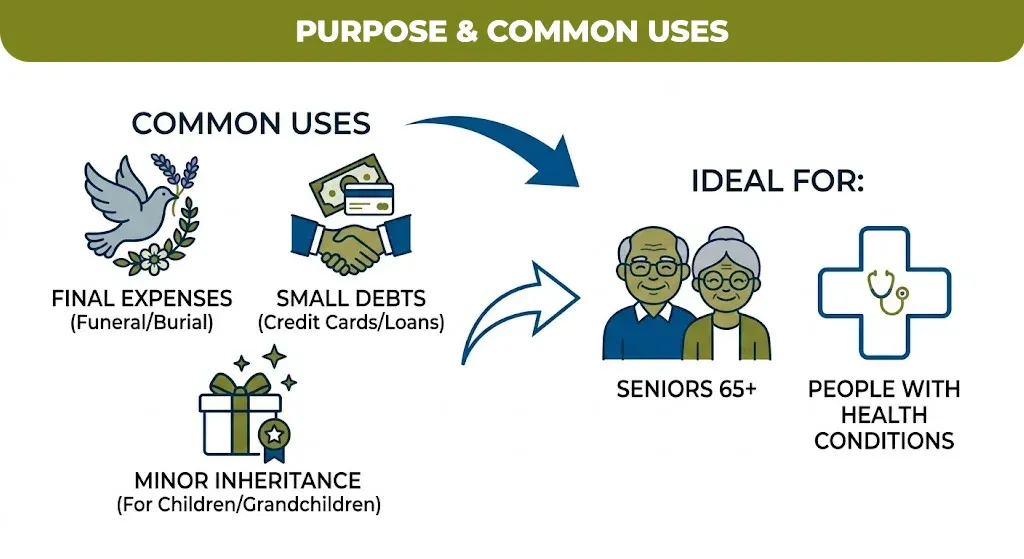 PURPOSE & COMMON USES

COMMON USES

FINAL EXPENSES
(Funeral/Burial)

SMALL DEBTS
(Credit Cards/Loans)

MINOR INHERITANCE
(For Children/Grandchildren)

IDEAL FOR:

SENIORS 65+

PEOPLE WITH HEALTH CONDITIONS